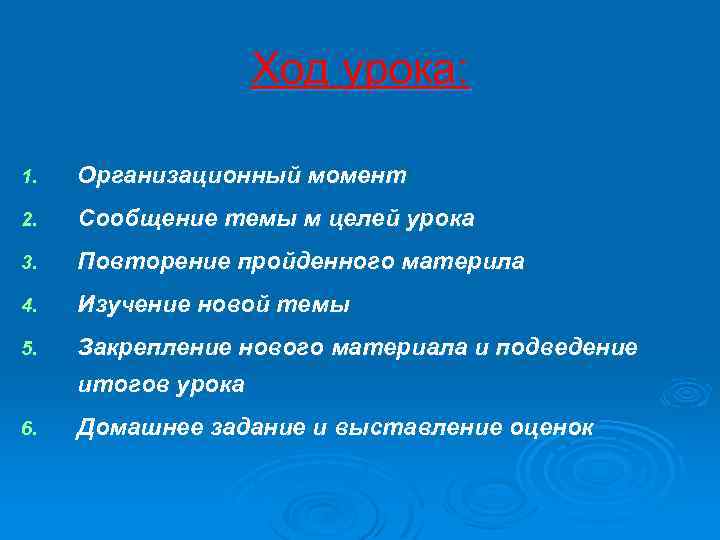 Ход урока:

1. Организационный момент
2. Сообщение темы м целей урока
3. Повторение пройденного материла
4. Изучение новой темы
5. Закрепление нового материала и подведение итогов урока
6. Домашнее задание и выставление оценок